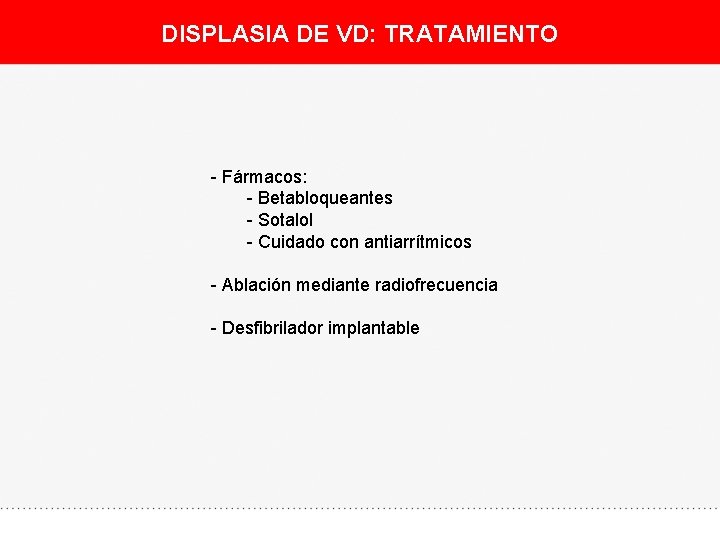 DISPLASIA DE VD: TRATAMIENTO

- Fármacos:
- Betabloqueantes
- Sotalol
- Cuidado con antiarrítmicos

- Ablación mediante radiofrecuencia

- Desfibrilador implantable